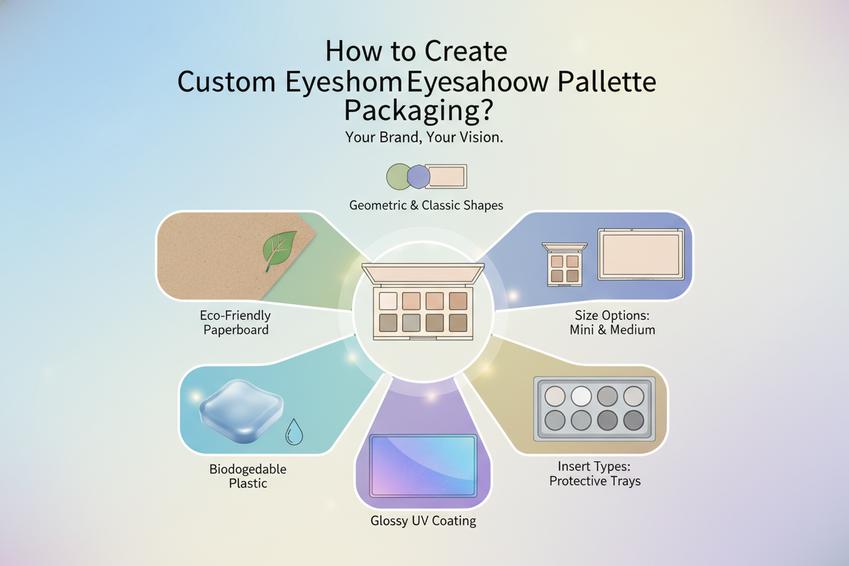 How to Create Custom Eyeshom Eyesahoow Pallette Packaging?

Your Brand, Your Vision.

Geometric & Classic Shapes

Eco-Friendly Paperboard

Size Options: Mini & Medium

Biodogedable Plastic

Insert Types: Protective Trays

Glossy UV Coating